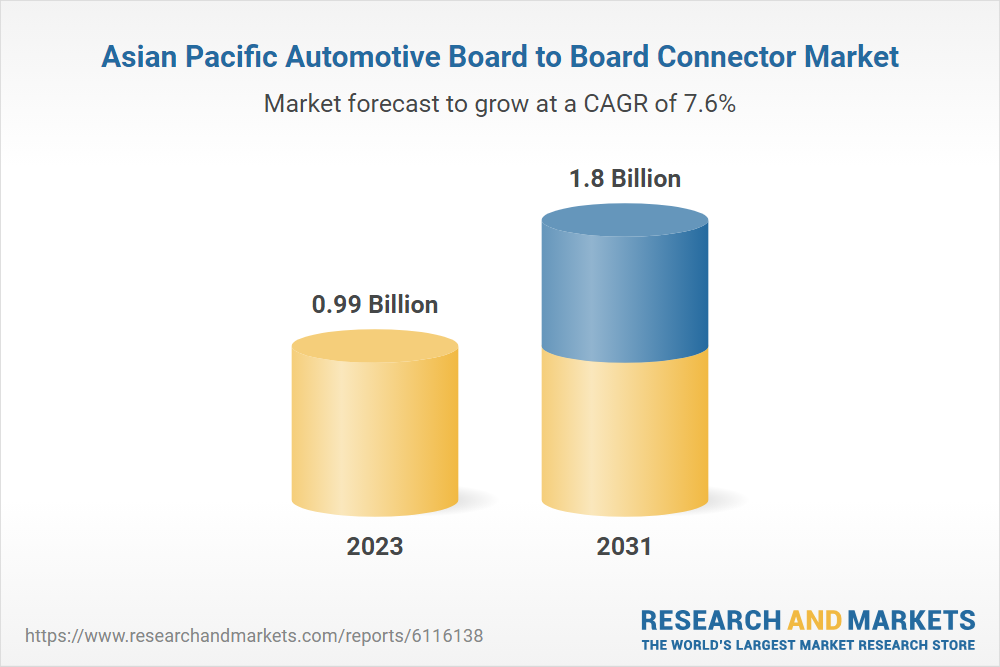 Asian Pacific Automotive Board to Board Connector Market

Market forecast to grow at a CAGR of 7.6%

0.99 Billion

1.8 Billion

2023

2031

https://www.researchandmarkets.com/reports/6116138

RESEARCH AND MARKETS
THE WORLD'S LARGEST MARKET RESEARCH STORE